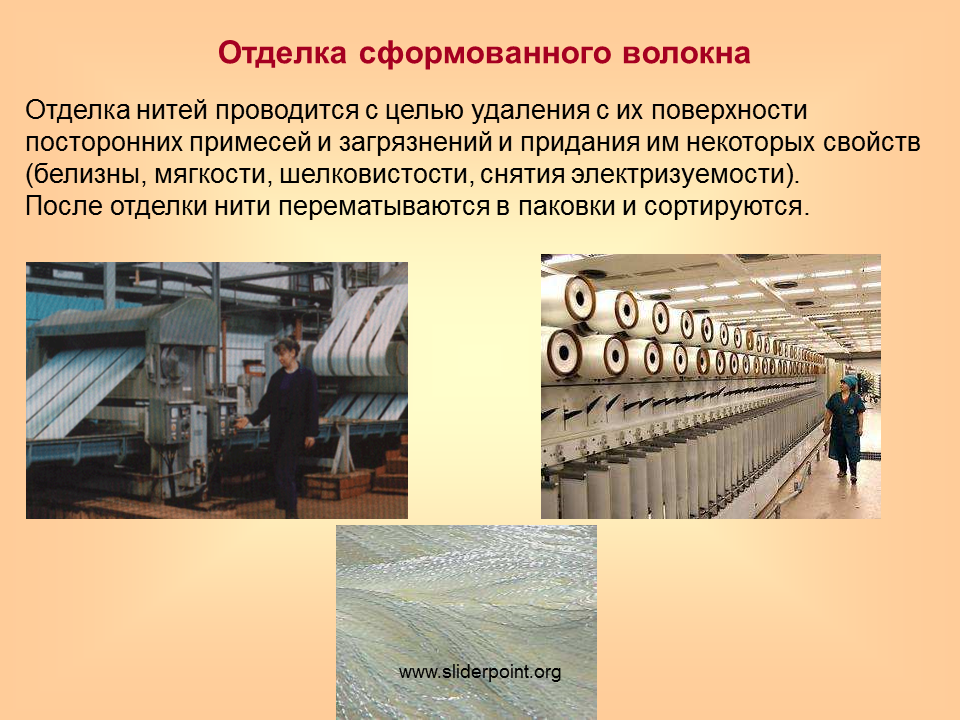 Отделка сформованного волокна

Отделка нитей проводится с целью удаления с их поверхности посторонних примесей и загрязнений и придания им некоторых свойств (белизны, мягкости, шелковистости, снятия электризуемости).
После отделки нити перематываются в паковки и сортируются.

www.sliderpoint.org